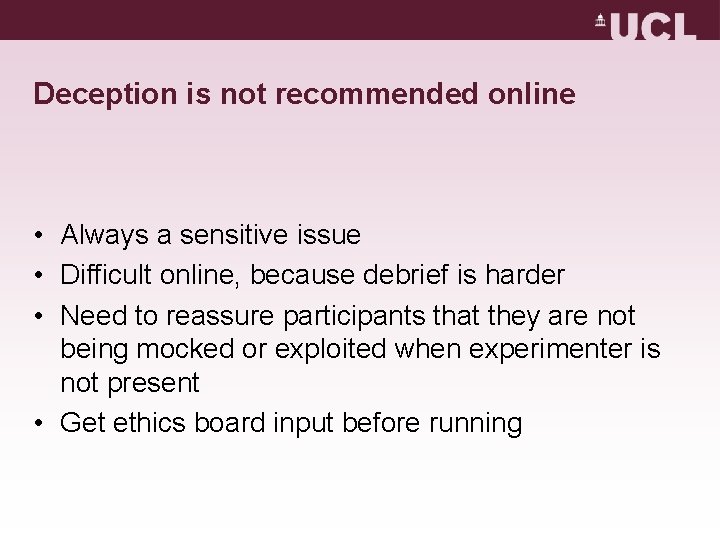 UCL

Deception is not recommended online

• Always a sensitive issue
• Difficult online, because debrief is harder
• Need to reassure participants that they are not being mocked or exploited when experimenter is not present
• Get ethics board input before running